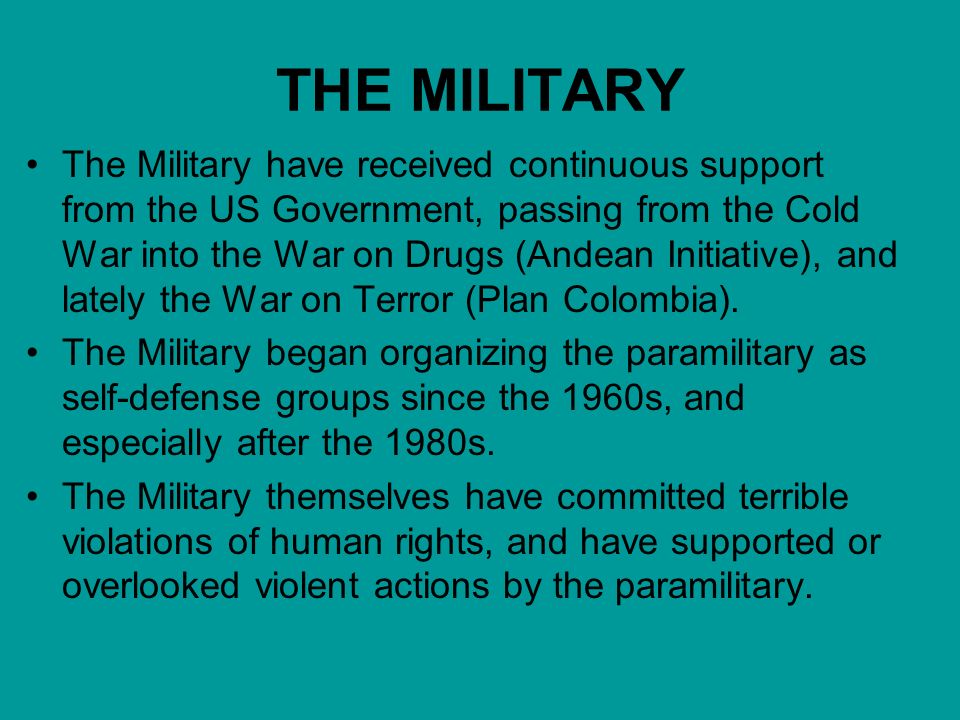 THE MILITARY

• The Military have received continuous support from the US Government, passing from the Cold War into the War on Drugs (Andean Initiative), and lately the War on Terror (Plan Colombia).

• The Military began organizing the paramilitary as self-defense groups since the 1960s, and especially after the 1980s.

• The Military themselves have committed terrible violations of human rights, and have supported or overlooked violent actions by the paramilitary.